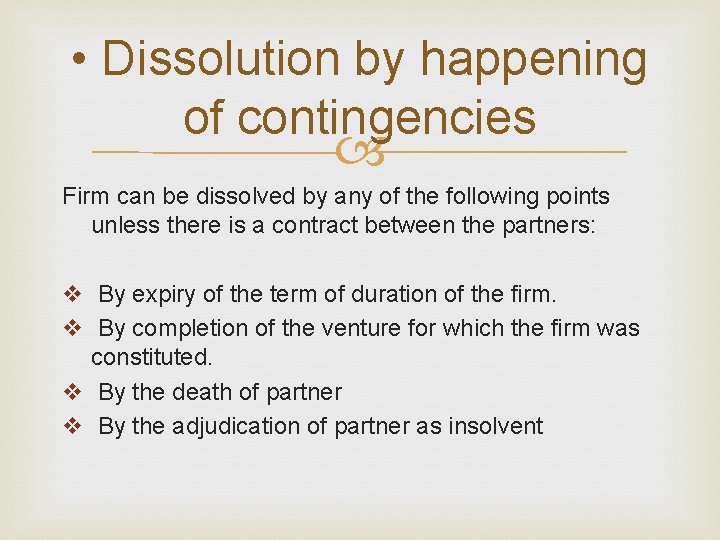 • Dissolution by happening of contingencies

Firm can be dissolved by any of the following points unless there is a contract between the partners:

❖ By expiry of the term of duration of the firm.
❖ By completion of the venture for which the firm was constituted.
❖ By the death of partner
❖ By the adjudication of partner as insolvent